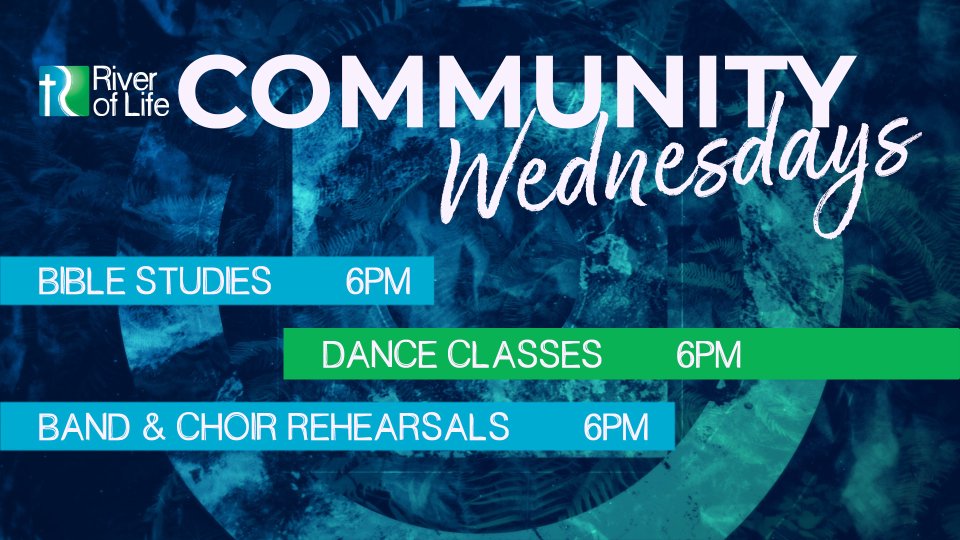 River of Life

COMMUNITY Wednesdays

BIBLE STUDIES 6PM

DANCE CLASSES 6PM

BAND & CHOIR REHEARSALS 6PM